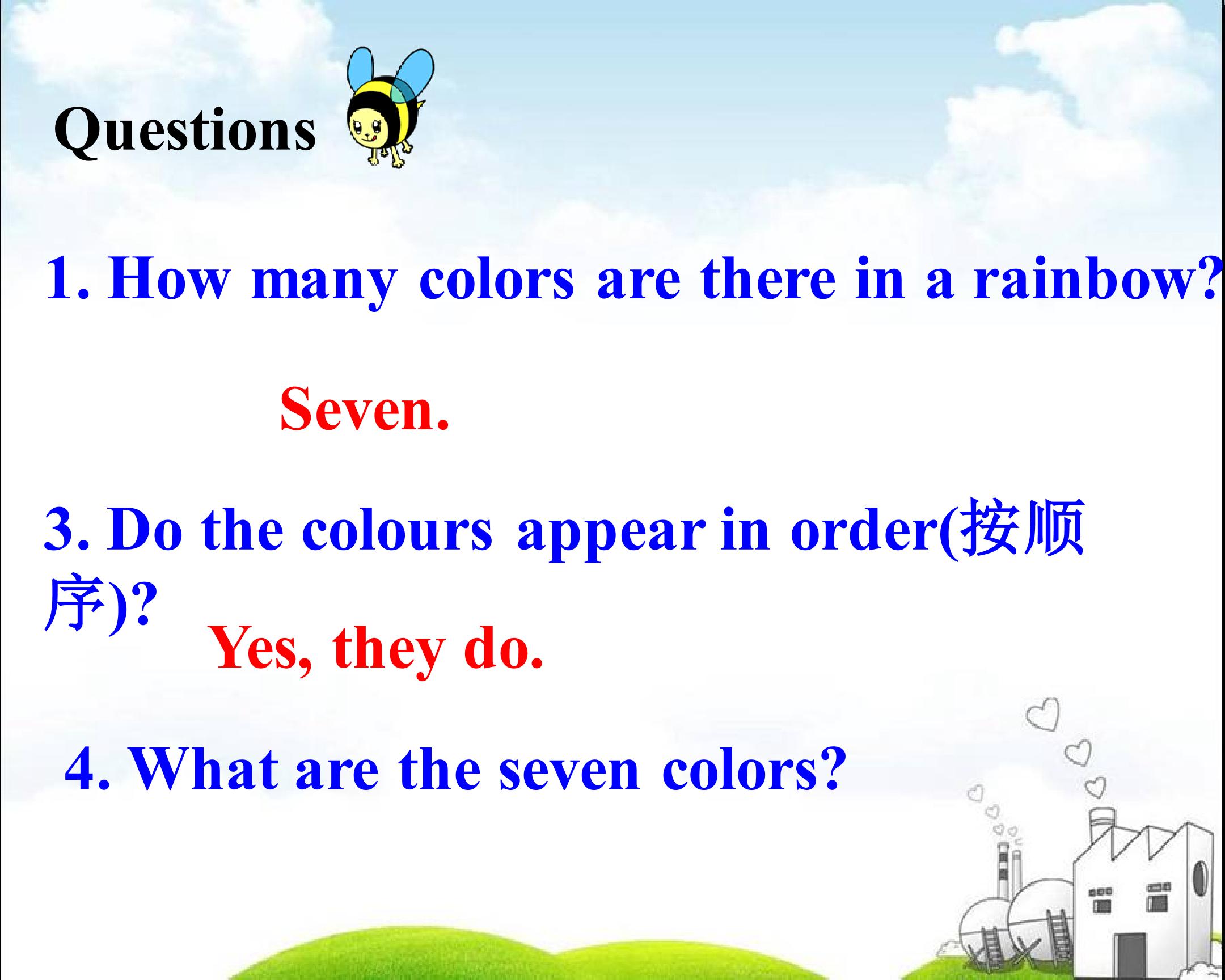 Questions

1. How many colors are there in a rainbow?

Seven.

3. Do the colours appear in order(按顺序)?

Yes, they do.

4. What are the seven colors?